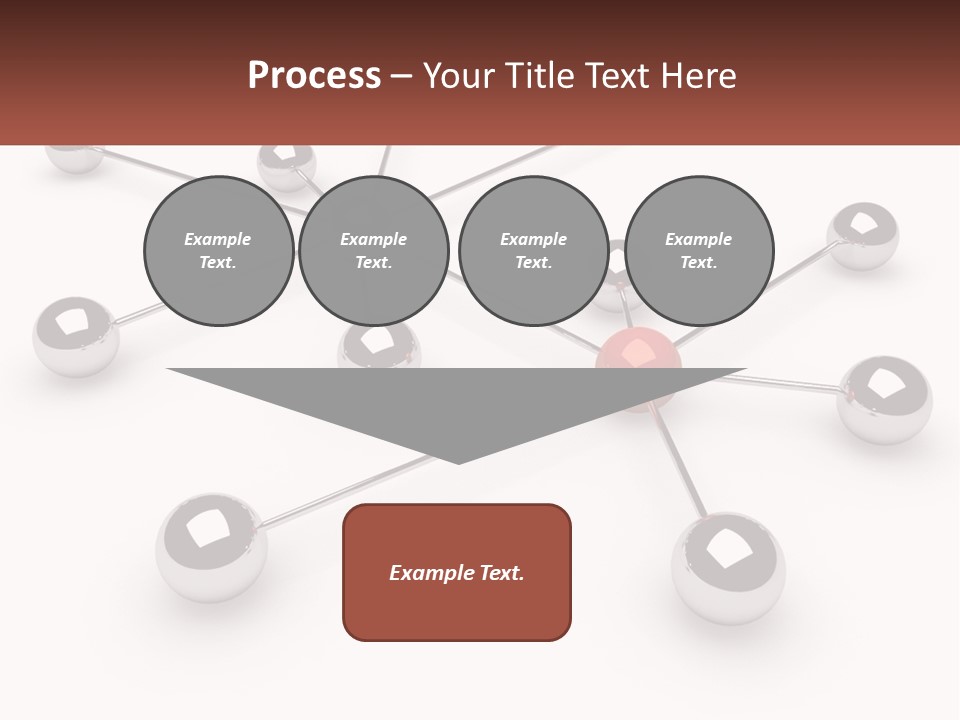 Process – Your Title Text Here

Example Text.

Example Text.

Example Text.

Example Text.

Example Text.